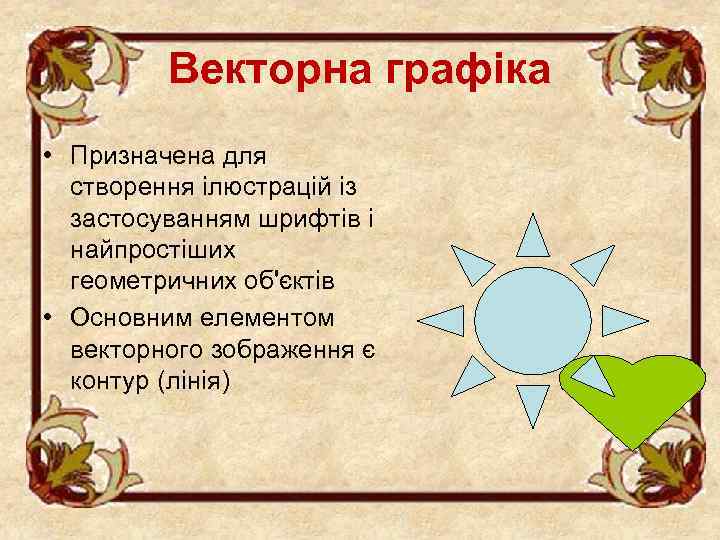 Векторна графіка

• Призначена для створення ілюстрацій із застосуванням шрифтів і найпростіших геометричних об'єктів
• Основним елементом векторного зображення є контур (лінія)